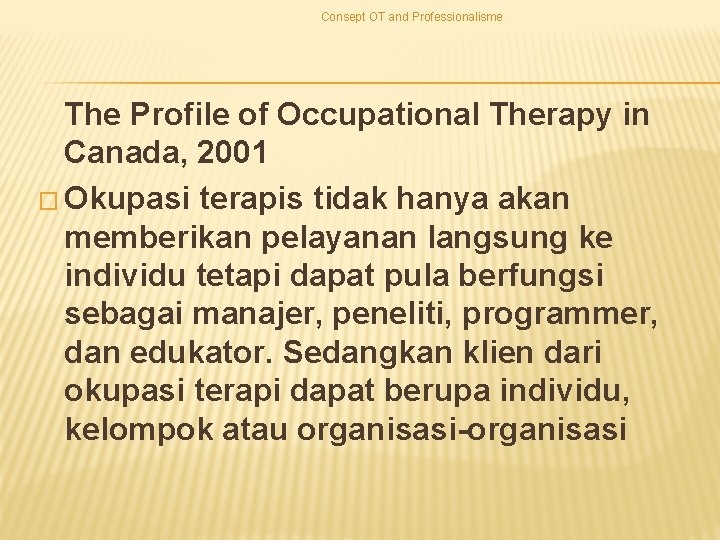 Consept OT and Professionalisme

The Profile of Occupational Therapy in Canada, 2001

Okupasi terapis tidak hanya akan memberikan pelayanan langsung ke individu tetapi dapat pula berfungsi sebagai manajer, peneliti, programmer, dan edukator. Sedangkan klien dari okupasi terapi dapat berupa individu, kelompok atau organisasi-organisasi